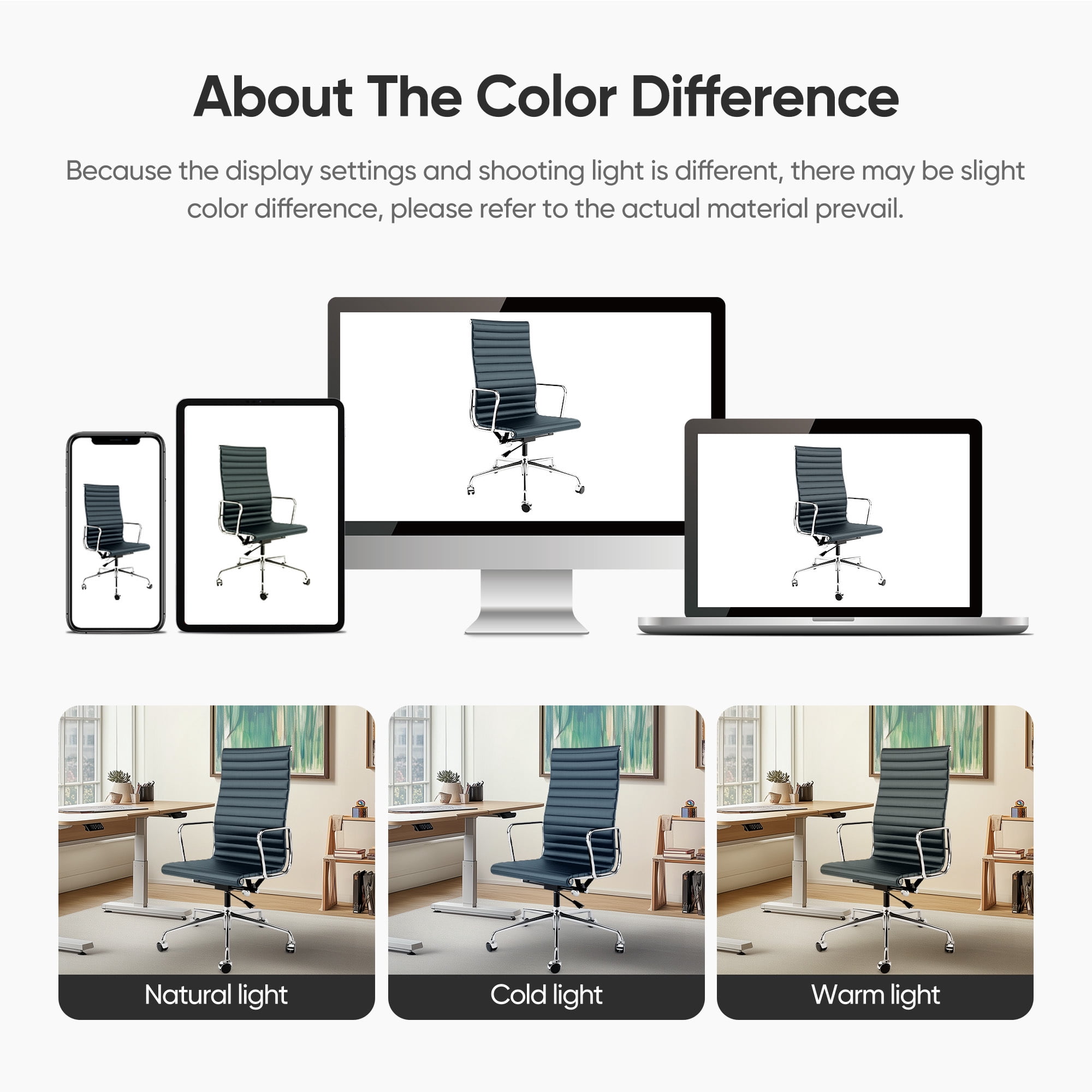 About The Color Difference

Because the display settings and shooting light is different, there may be slight color difference, please refer to the actual material prevail.

Natural light

Cold light

Warm light